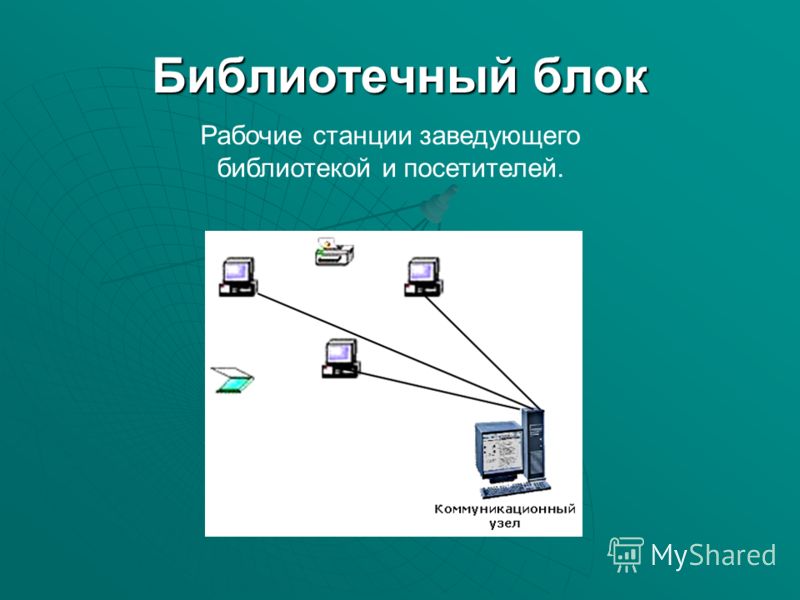 Библиотечный блок

Рабочие станции заведующего библиотекой и посетителей.

Коммуникационный узел

MyShared